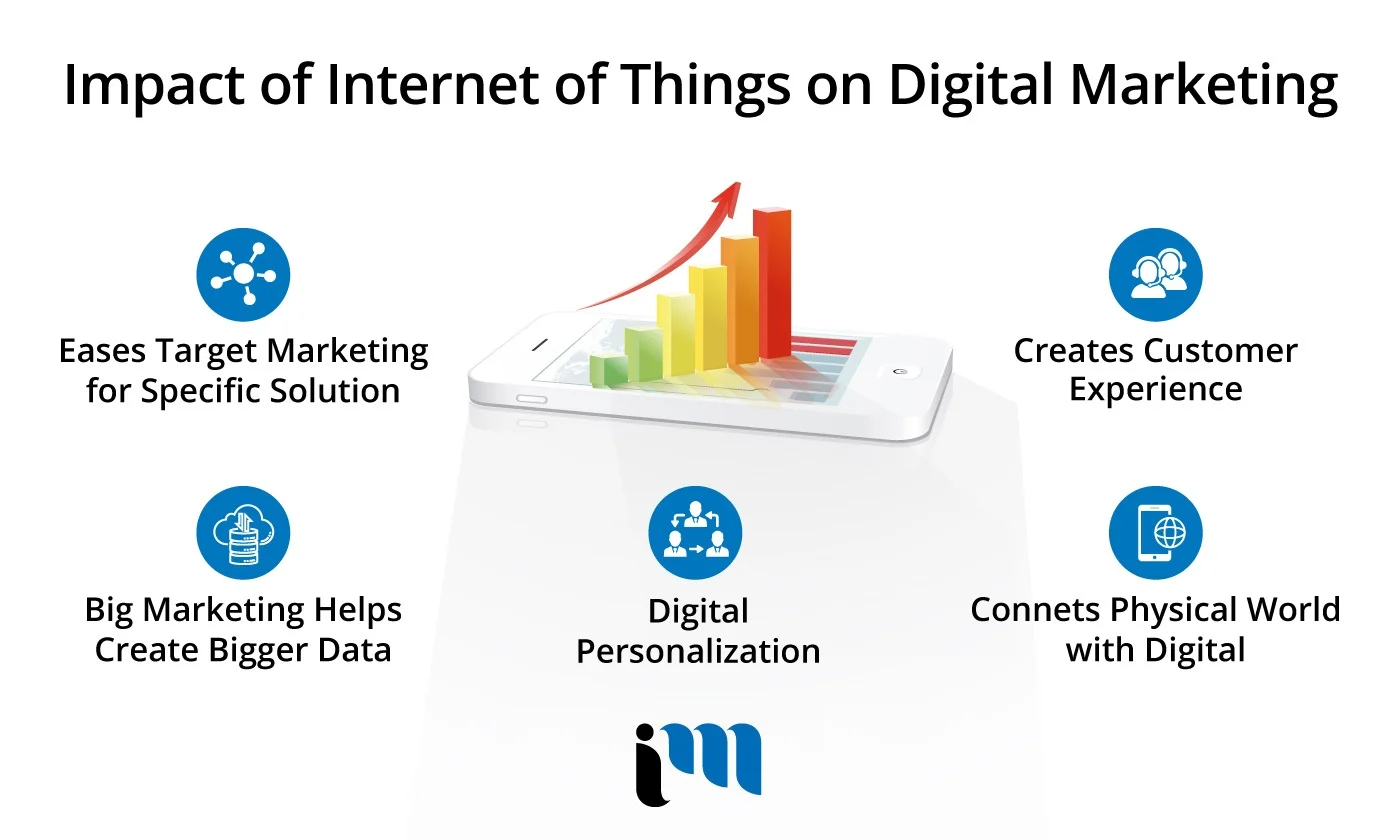 Impact of Internet of Things on Digital Marketing

Eases Target Marketing for Specific Solution

Creates Customer Experience

Big Marketing Helps Create Bigger Data

Digital Personalization

Connets Physical World with Digital

im